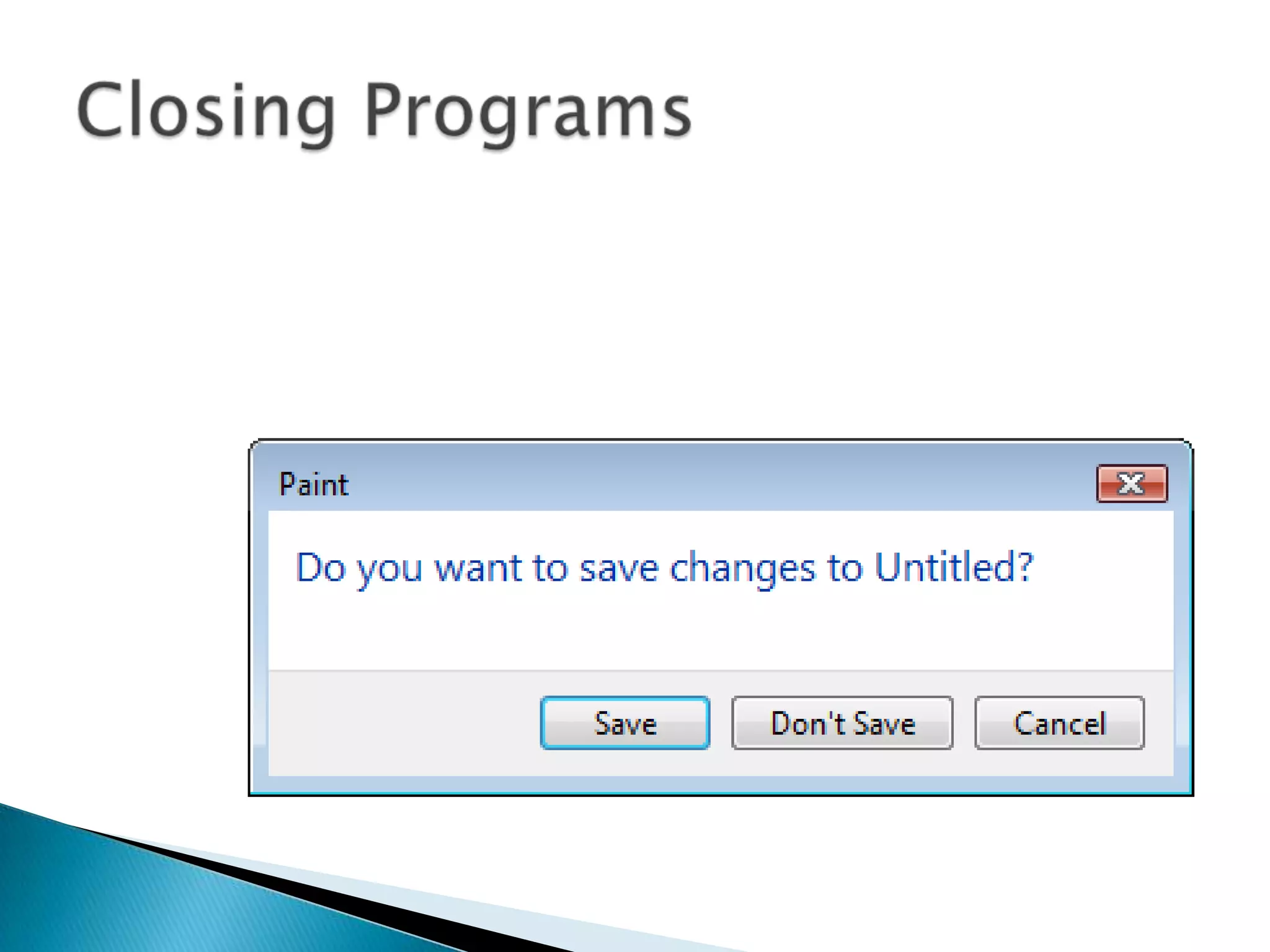 Closing Programs

Paint

Do you want to save changes to Untitled?

Save
Don't Save
Cancel